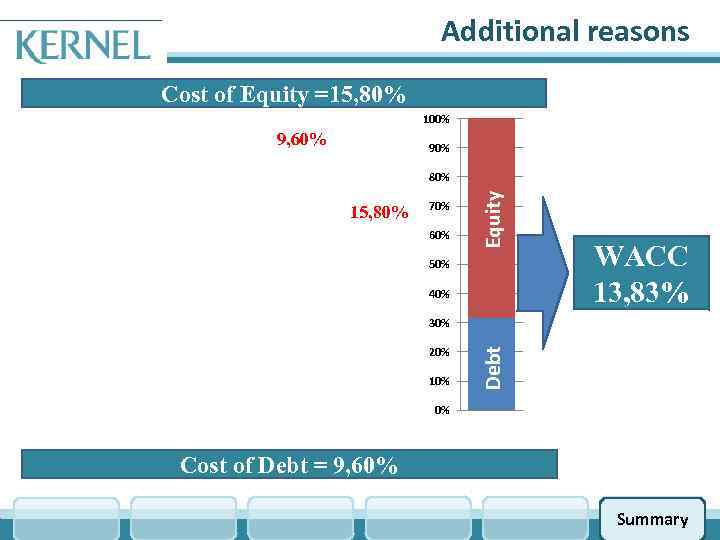 KERNEL

Additional reasons

Cost of Equity =15,80%

9,60%

15,80%

100%
90%
80%
70%
60%
50%
40%
30%
20%
10%
0%

Equity

Debt

WACC 13,83%

Cost of Debt = 9,60%

Summary